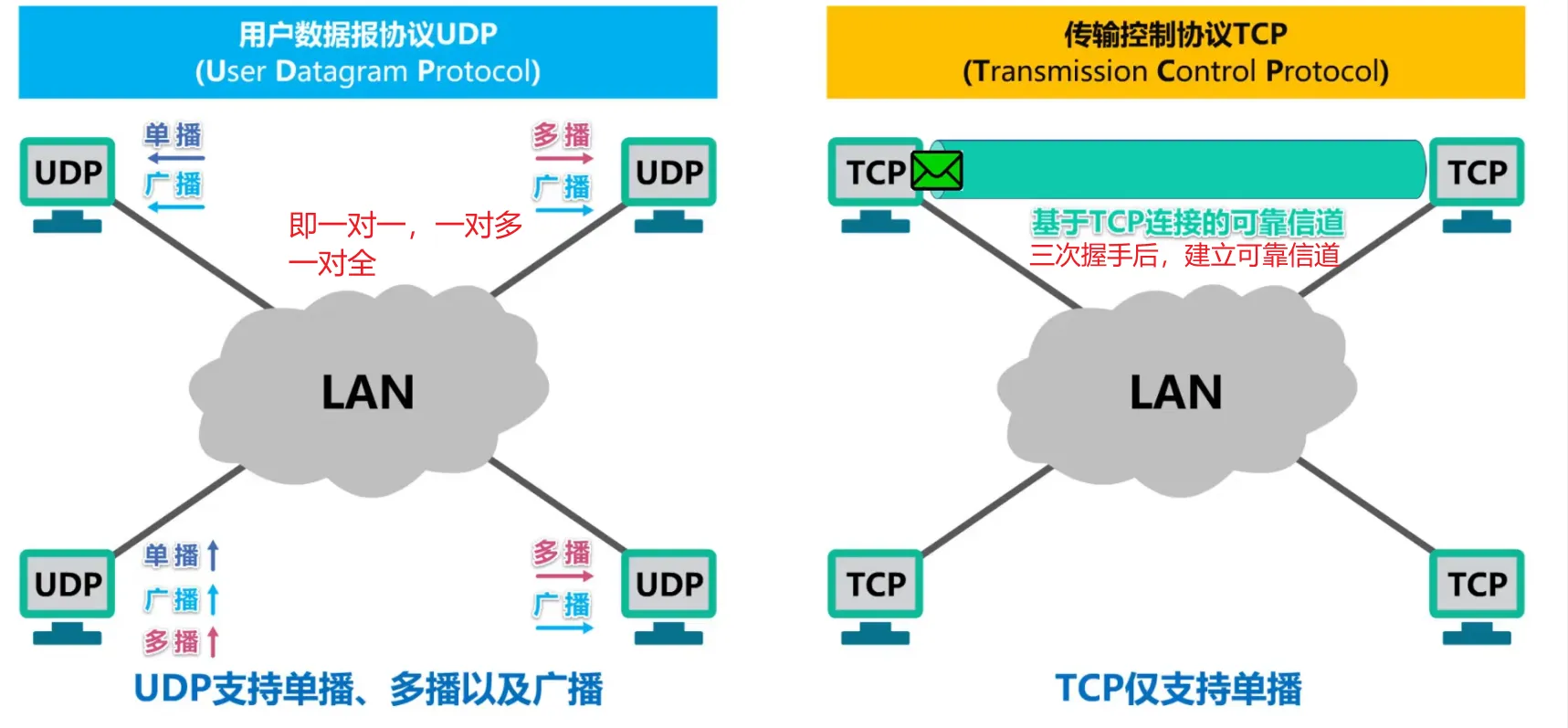 用户数据报协议UDP
(User Datagram Protocol)

UDP

单播

广播

多播

广播

UDP

即一对一，一对多
一对全

LAN

UDP

单播

广播

多播

多播

广播

UDP

UDP支持单播、多播以及广播

传输控制协议TCP
(Transmission Control Protocol)

TCP

TCP

基于TCP连接的可靠信道
三次握手后，建立可靠信道

LAN

TCP

TCP

TCP仅支持单播